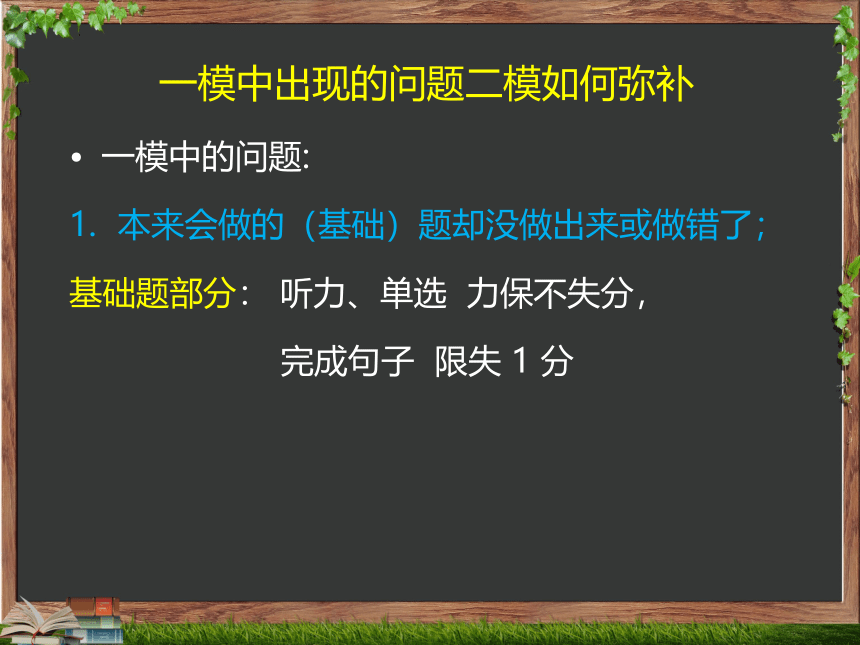 一模中出现的问题二模如何弥补

• 一模中的问题:

1. 本来会做的（基础）题却没做出来或做错了;

基础题部分： 听力、单选 力保不失分，

完成句子 限失 1 分